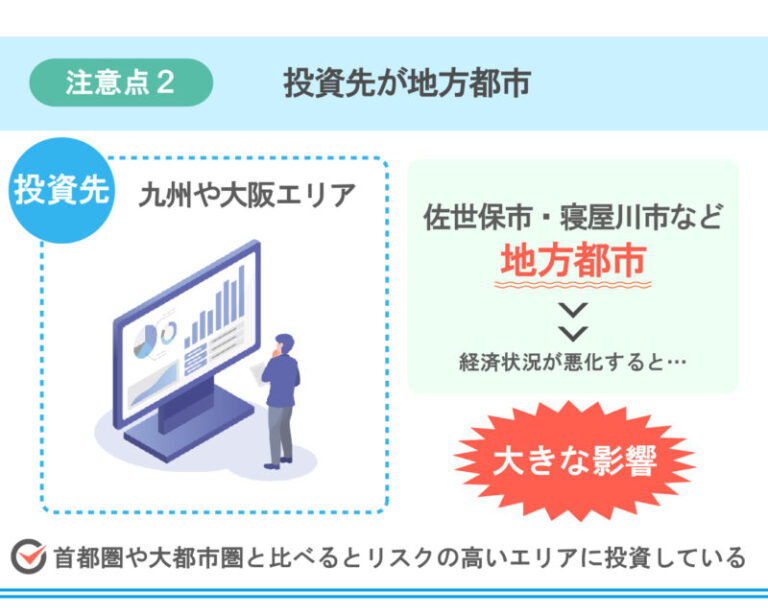 注意点２

投資先が地方都市

投資先

九州や大阪エリア

佐世保市・寝屋川市など

地方都市

経済状況が悪化すると…

大きな影響

首都圏や大都市圏と比べるとリスクの高いエリアに投資している